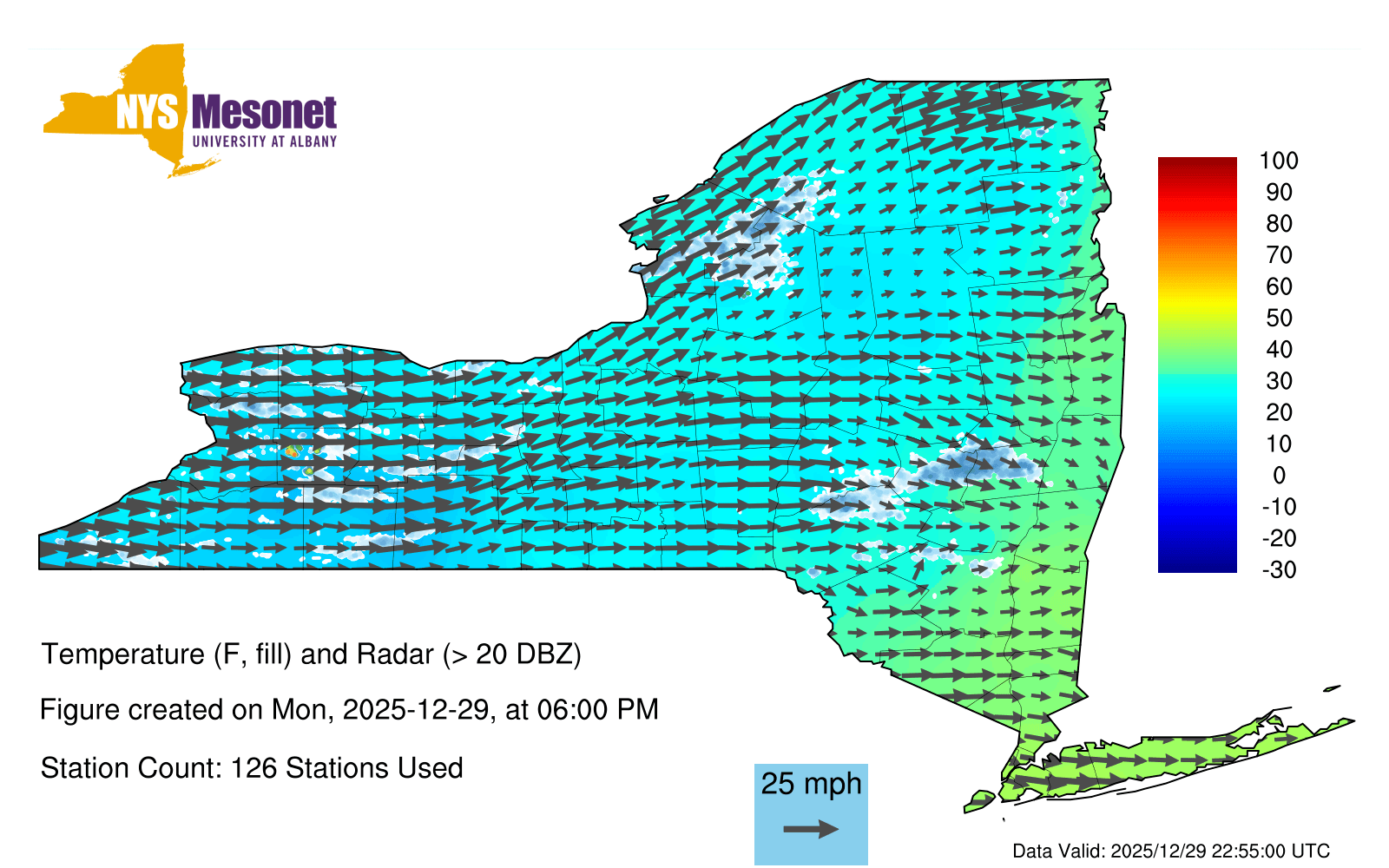 NYS Mesonet
UNIVERSITY AT ALBANY

100
90
80
70
60
50
40
30
20
10
0
-10
-20
-30

Temperature (F, fill) and Radar (> 20 DBZ)

Figure created on Mon, 2025-12-29, at 06:00 PM

Station Count: 126 Stations Used

25 mph

Data Valid: 2025/12/29 22:55:00 UTC